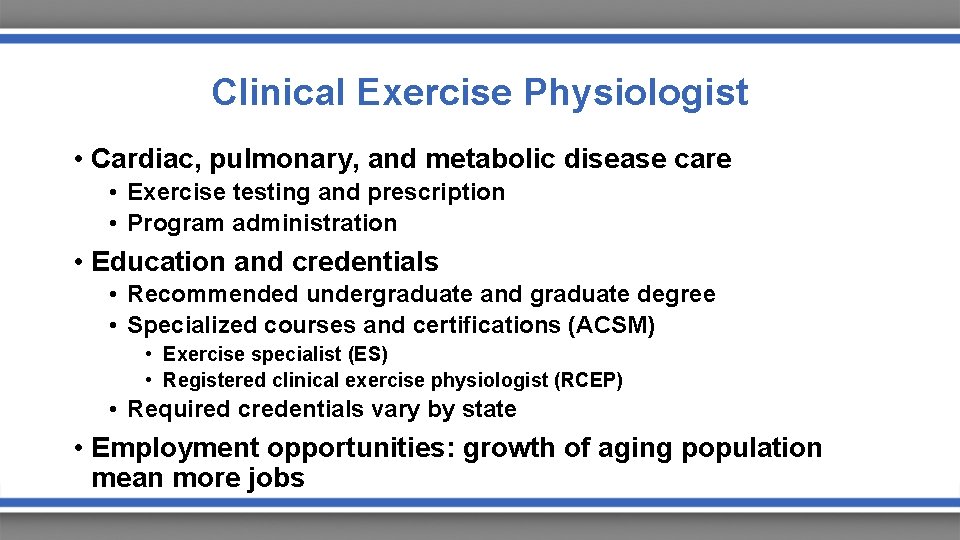 Clinical Exercise Physiologist

• Cardiac, pulmonary, and metabolic disease care
  • Exercise testing and prescription
  • Program administration
• Education and credentials
  • Recommended undergraduate and graduate degree
  • Specialized courses and certifications (ACSM)
    • Exercise specialist (ES)
    • Registered clinical exercise physiologist (RCEP)
  • Required credentials vary by state
• Employment opportunities: growth of aging population mean more jobs